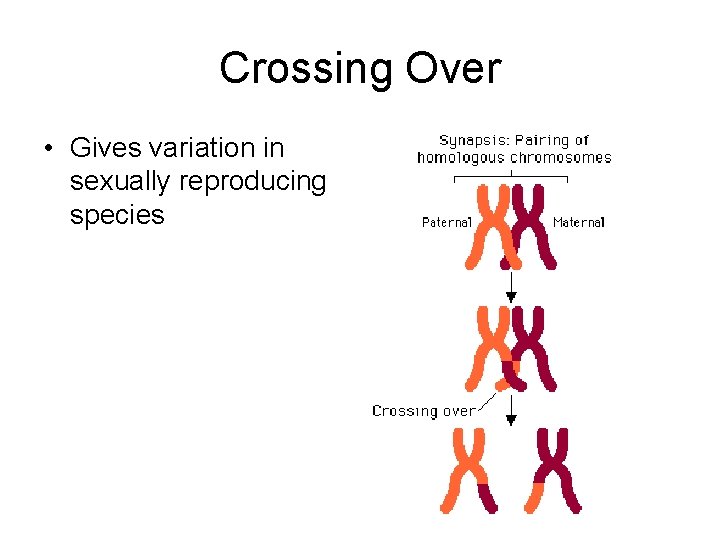 Crossing Over

• Gives variation in sexually reproducing species

Synapsis: Pairing of homologous chromosomes

Paternal

Maternal

Crossing over